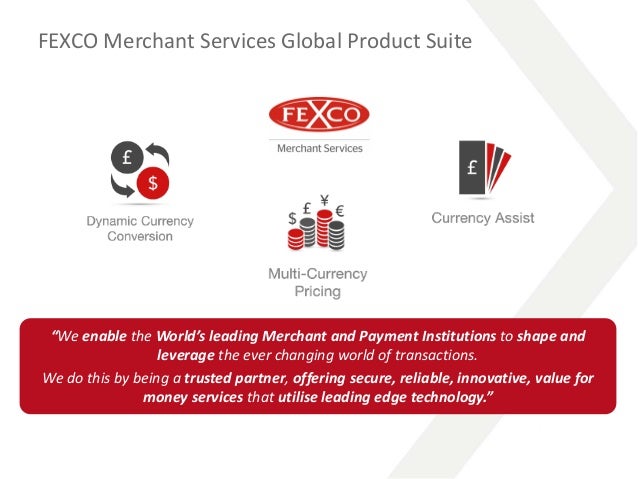 FEXCO Merchant Services Global Product Suite

FEXCO
Merchant Services

£ $
Dynamic Currency Conversion

$ £ ¥ €
Multi-Currency Pricing

£
Currency Assist

"We enable the World's leading Merchant and Payment Institutions to shape and leverage the ever changing world of transactions.
We do this by being a trusted partner, offering secure, reliable, innovative, value for money services that utilise leading edge technology."